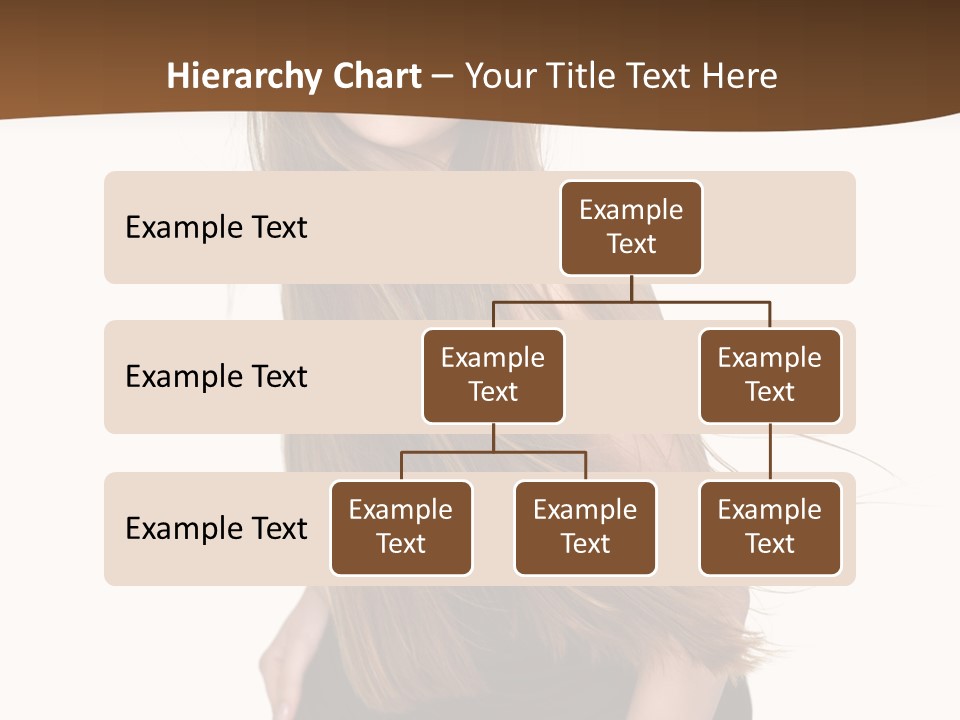 Hierarchy Chart – Your Title Text Here

Example Text

Example Text

Example Text

Example Text

Example Text

Example Text

Example Text

Example Text

Example Text